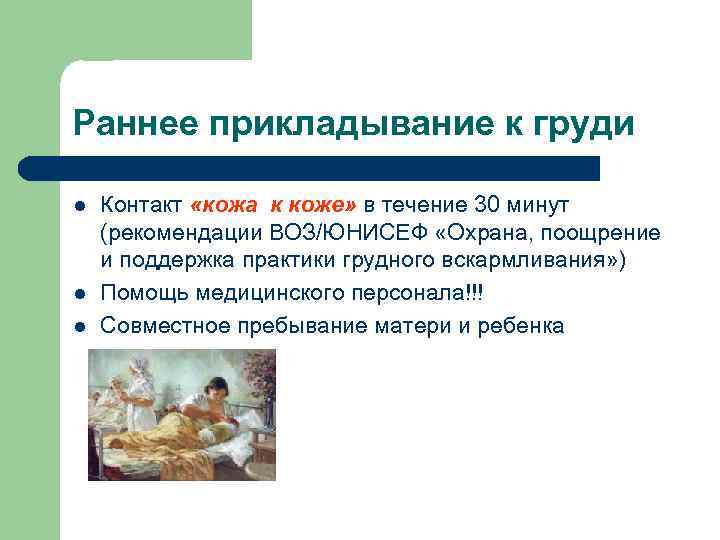 Раннее прикладывание к груди

- Контакт «кожа к коже» в течение 30 минут (рекомендации ВОЗ/ЮНИСЕФ «Охрана, поощрение и поддержка практики грудного вскармливания»)
- Помощь медицинского персонала!!!
- Совместное пребывание матери и ребенка